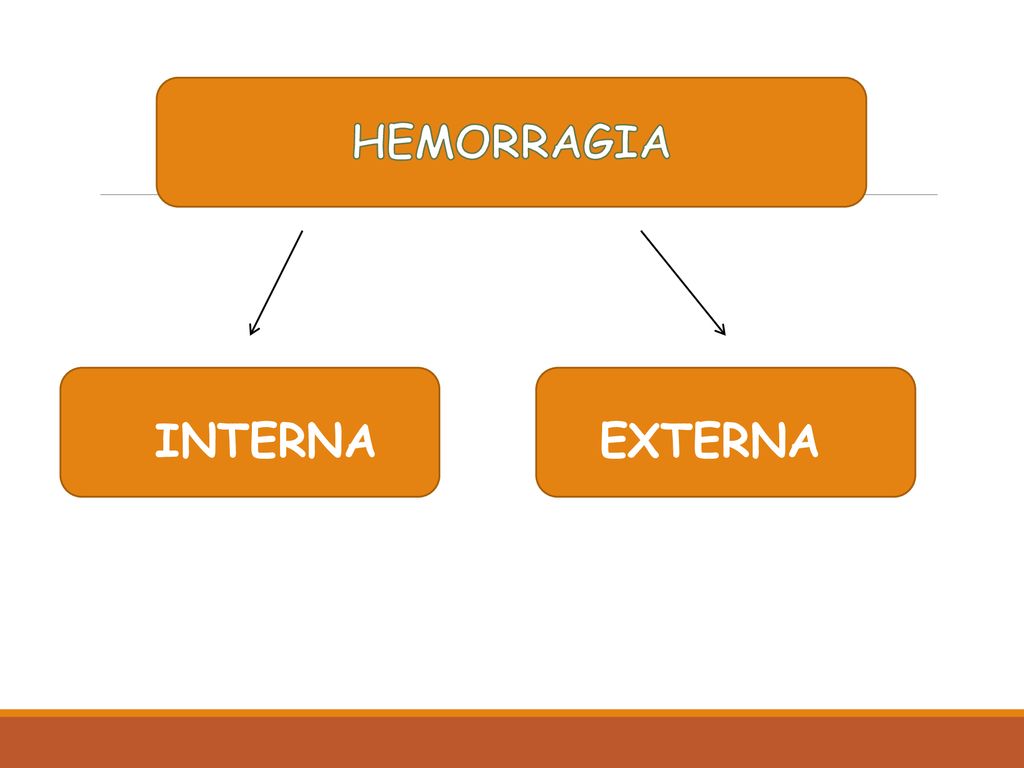 HEMORRAGIA

INTERNA

EXTERNA